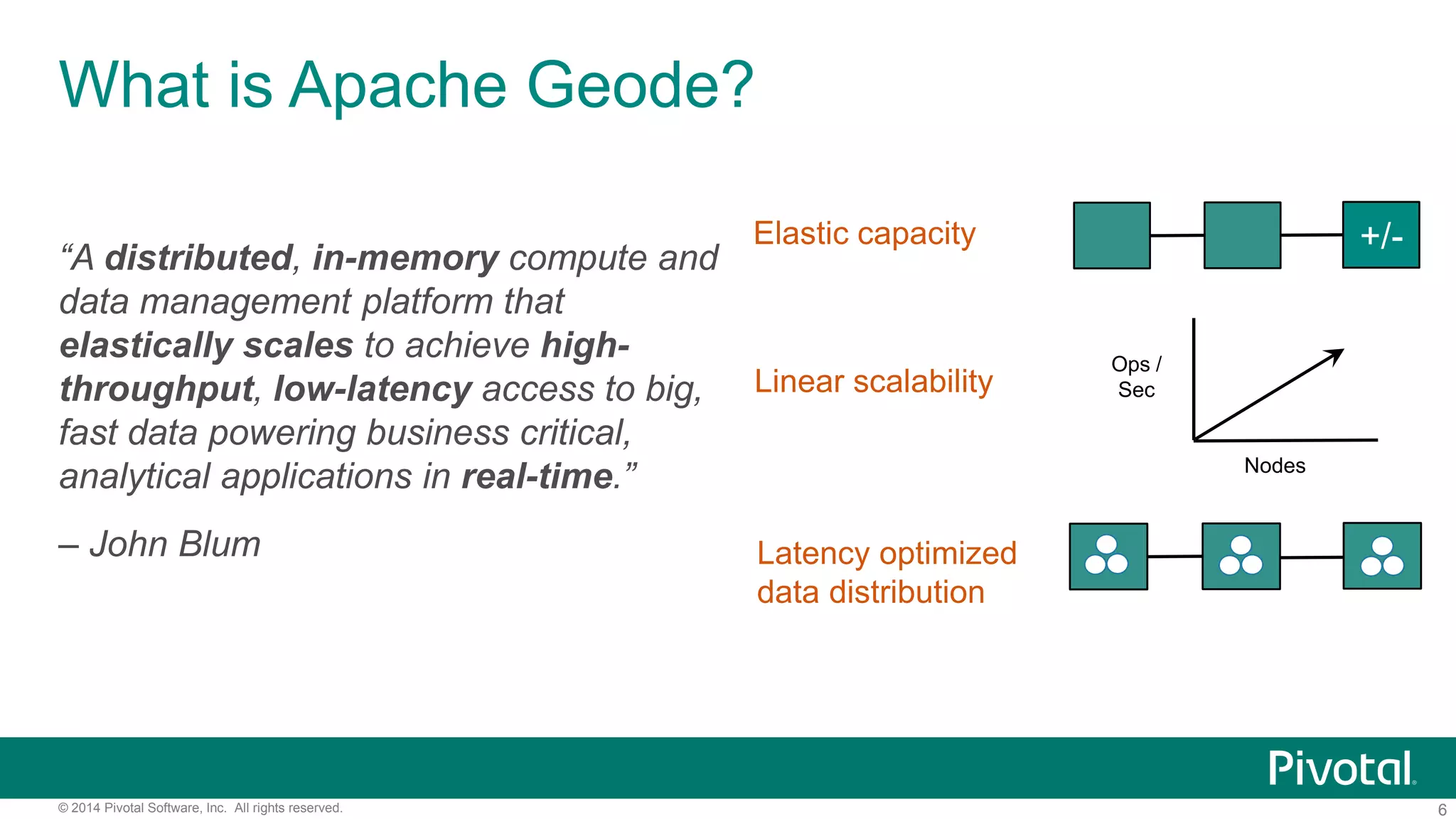 What is Apache Geode?

“A distributed, in-memory compute and data management platform that elastically scales to achieve high-throughput, low-latency access to big, fast data powering business critical, analytical applications in real-time.”

– John Blum

Elastic capacity

+/-

Linear scalability

Ops / Sec

Nodes

Latency optimized data distribution

Pivotal

© 2014 Pivotal Software, Inc. All rights reserved.

6